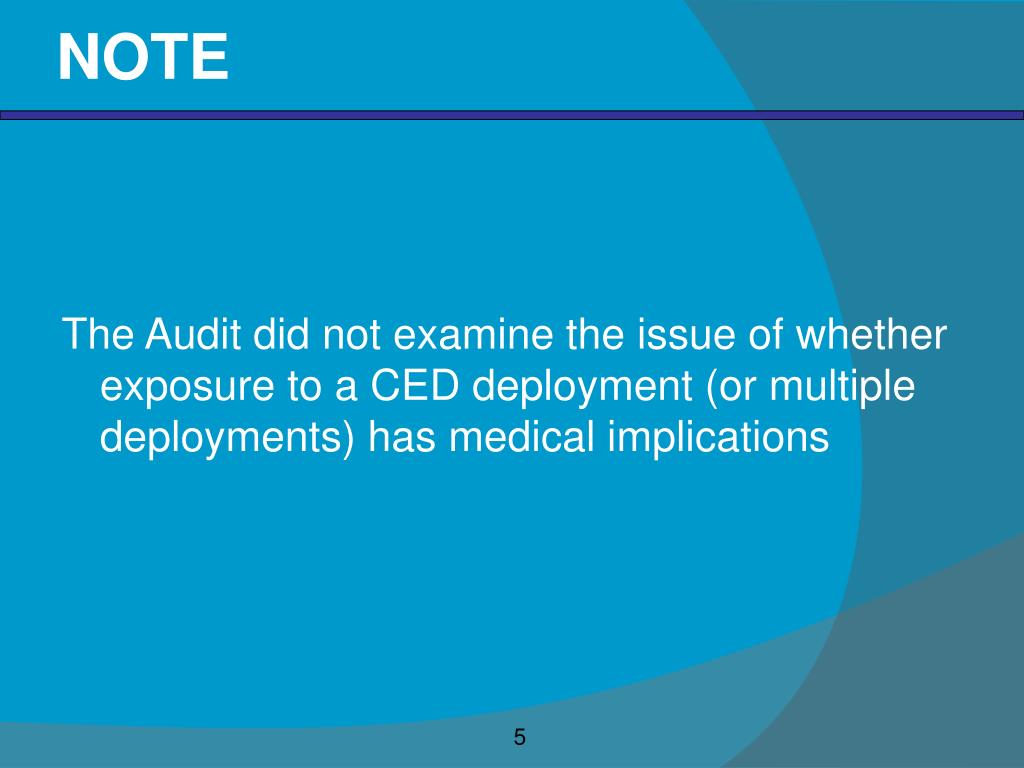 NOTE

The Audit did not examine the issue of whether exposure to a CED deployment (or multiple deployments) has medical implications

5